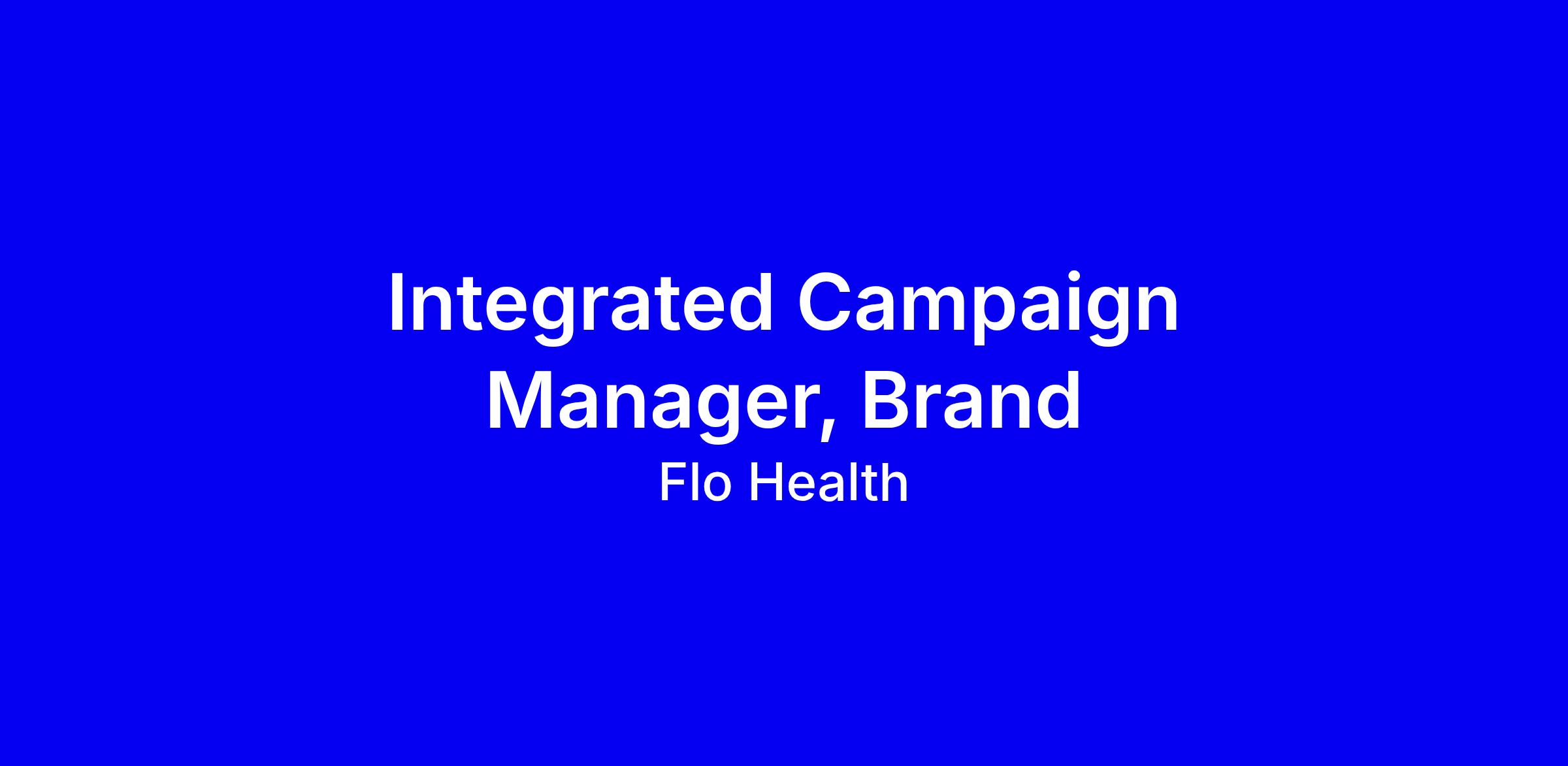 Integrated Campaign Manager, Brand

Flo Health